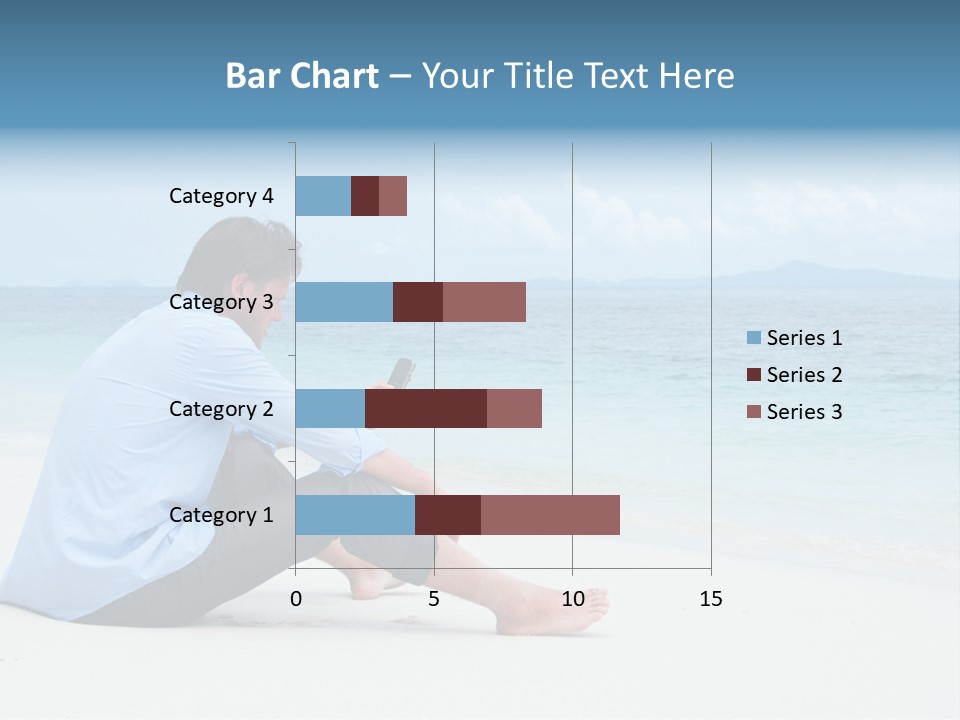 Bar Chart – Your Title Text Here

Category 4
Category 3
Category 2
Category 1

0
5
10
15

Series 1
Series 2
Series 3